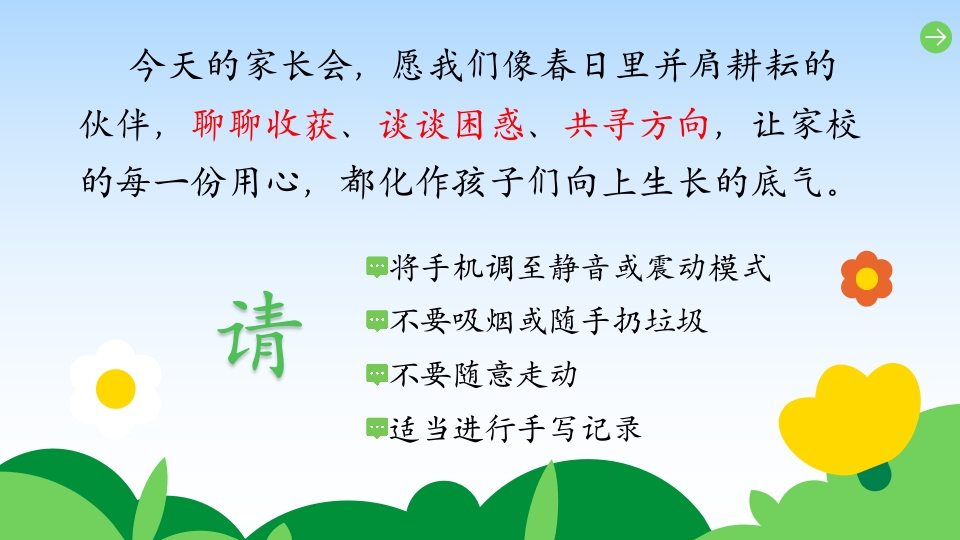 今天的家长会，愿我们像春日里并肩耕耘的伙伴，聊聊收获、谈谈困惑、共寻方向，让家校的每一份用心，都化作孩子们向上生长的底气。

请

将手机调至静音或震动模式
不要吸烟或随手扔垃圾
不要随意走动
适当进行手写记录